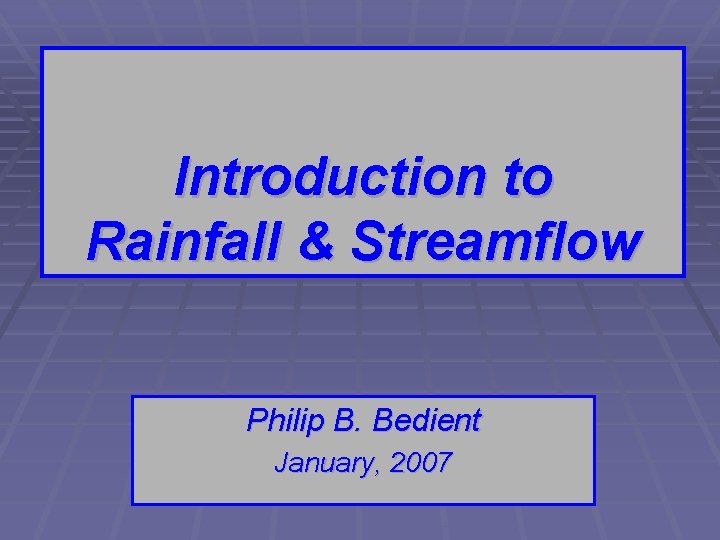 Introduction to Rainfall & Streamflow

Philip B. Bedient

January, 2007